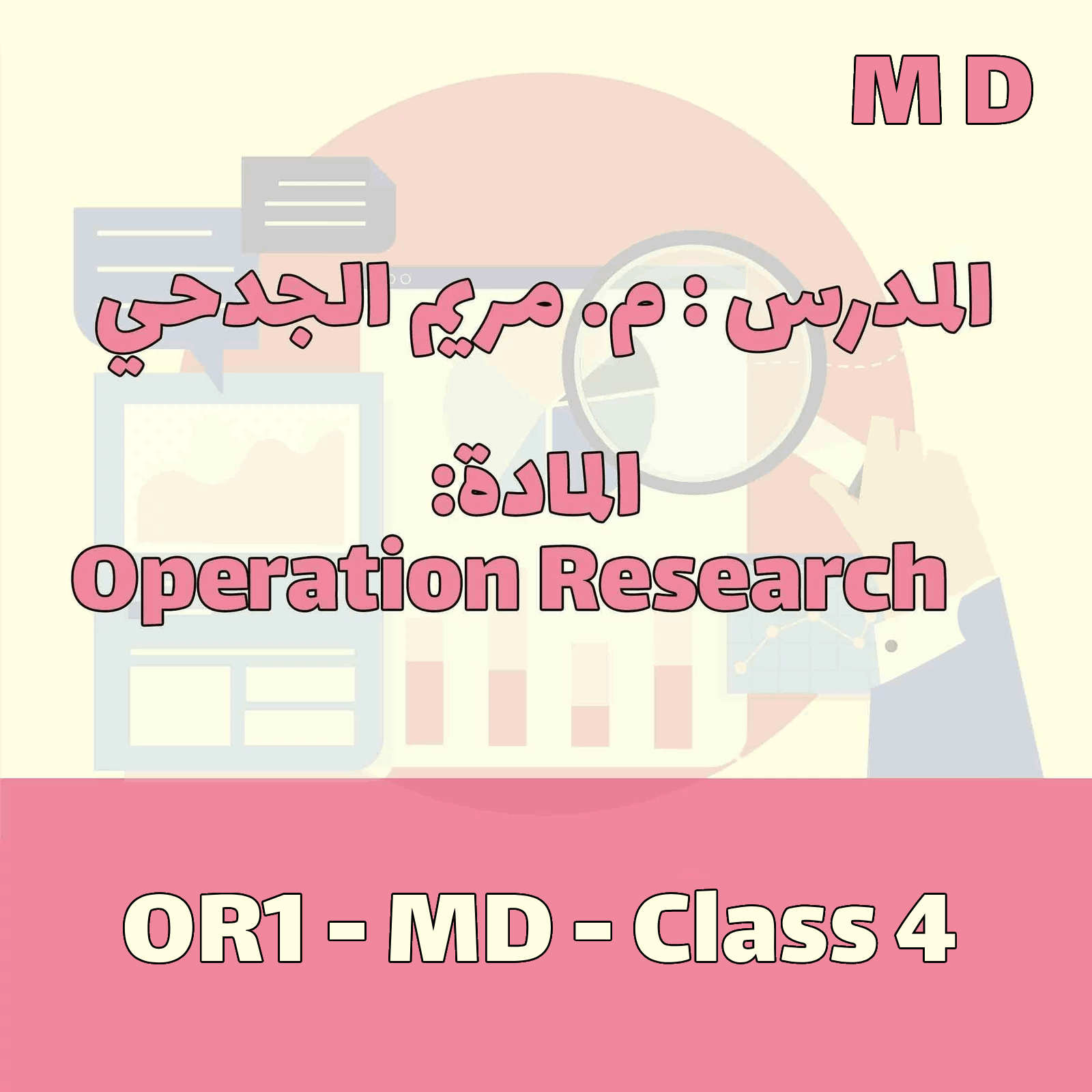 M D

المدرس : م. مريم الجدحي

المادة:
Operation Research

OR1 - MD - Class 4